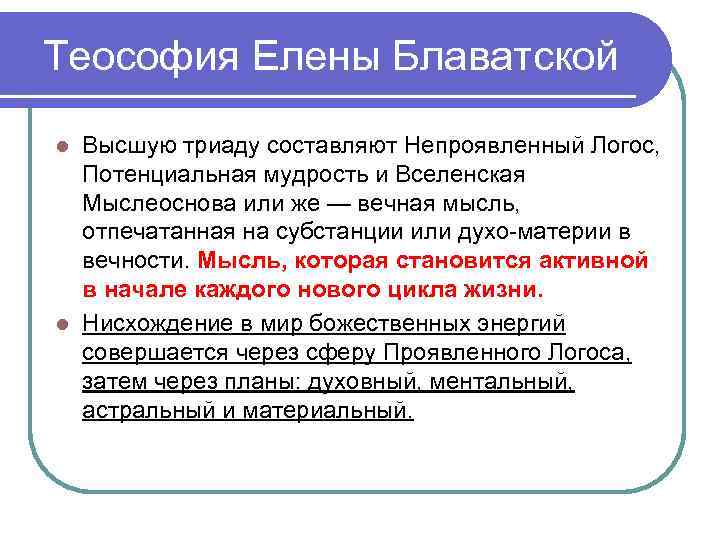 Теософия Елены Блаватской

Высшую триаду составляют Непроявленный Логос, Потенциальная мудрость и Вселенская Мыслеоснова или же — вечная мысль, отпечатанная на субстанции или духо-материи в вечности. Мысль, которая становится активной в начале каждого нового цикла жизни.

Нисхождение в мир божественных энергий совершается через сферу Проявленного Логоса, затем через планы: духовный, ментальный, астральный и материальный.